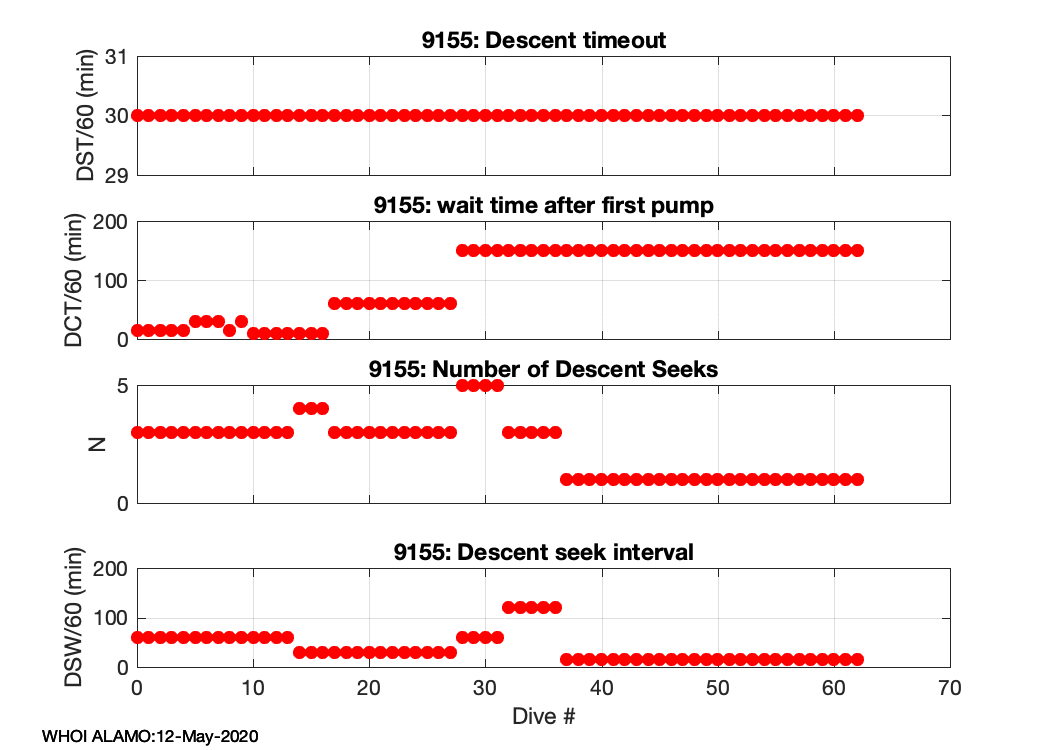 9155: Descent timeout

DST/60 (min)

31
30
29

9155: wait time after first pump

DCT/60 (min)

200
100
0

9155: Number of Descent Seeks

N

5
0

9155: Descent seek interval

DSW/60 (min)

200
100
0

0 10 20 30 40 50 60 70

Dive #

WHOI ALAMO:12-May-2020